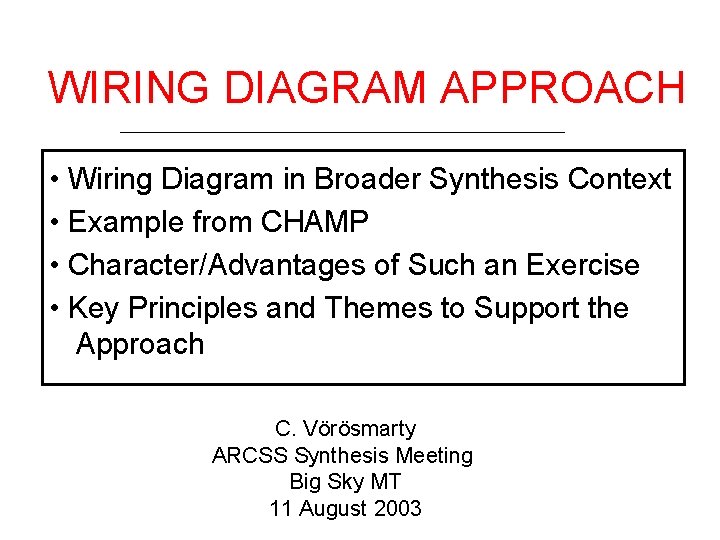 WIRING DIAGRAM APPROACH

• Wiring Diagram in Broader Synthesis Context
• Example from CHAMP
• Character/Advantages of Such an Exercise
• Key Principles and Themes to Support the Approach

C. Vörösmarty
ARCSS Synthesis Meeting
Big Sky MT
11 August 2003